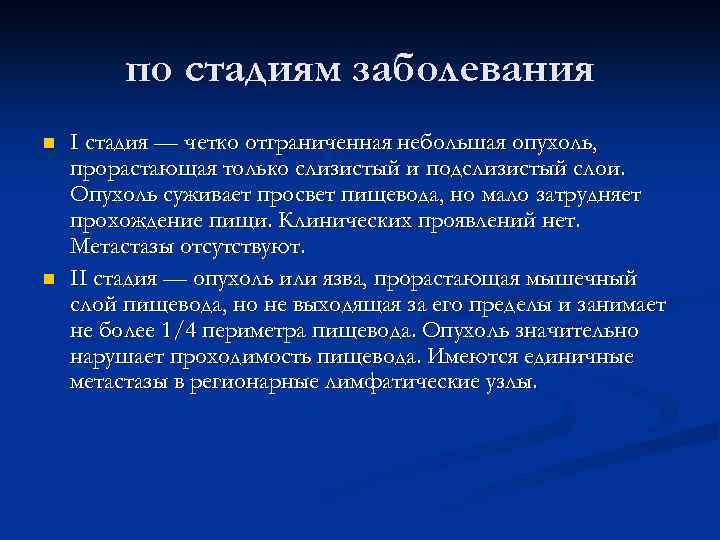 по стадиям заболевания

I стадия — четко отграниченная небольшая опухоль, прорастающая только слизистый и подслизистый слои. Опухоль суживает просвет пищевода, но мало затрудняет прохождение пищи. Клинических проявлений нет. Метастазы отсутствуют.

II стадия — опухоль или язва, прорастающая мышечный слой пищевода, но не выходящая за его пределы и занимает не более 1/4 периметра пищевода. Опухоль значительно нарушает проходимость пищевода. Имеются единичные метастазы в регионарные лимфатические узлы.